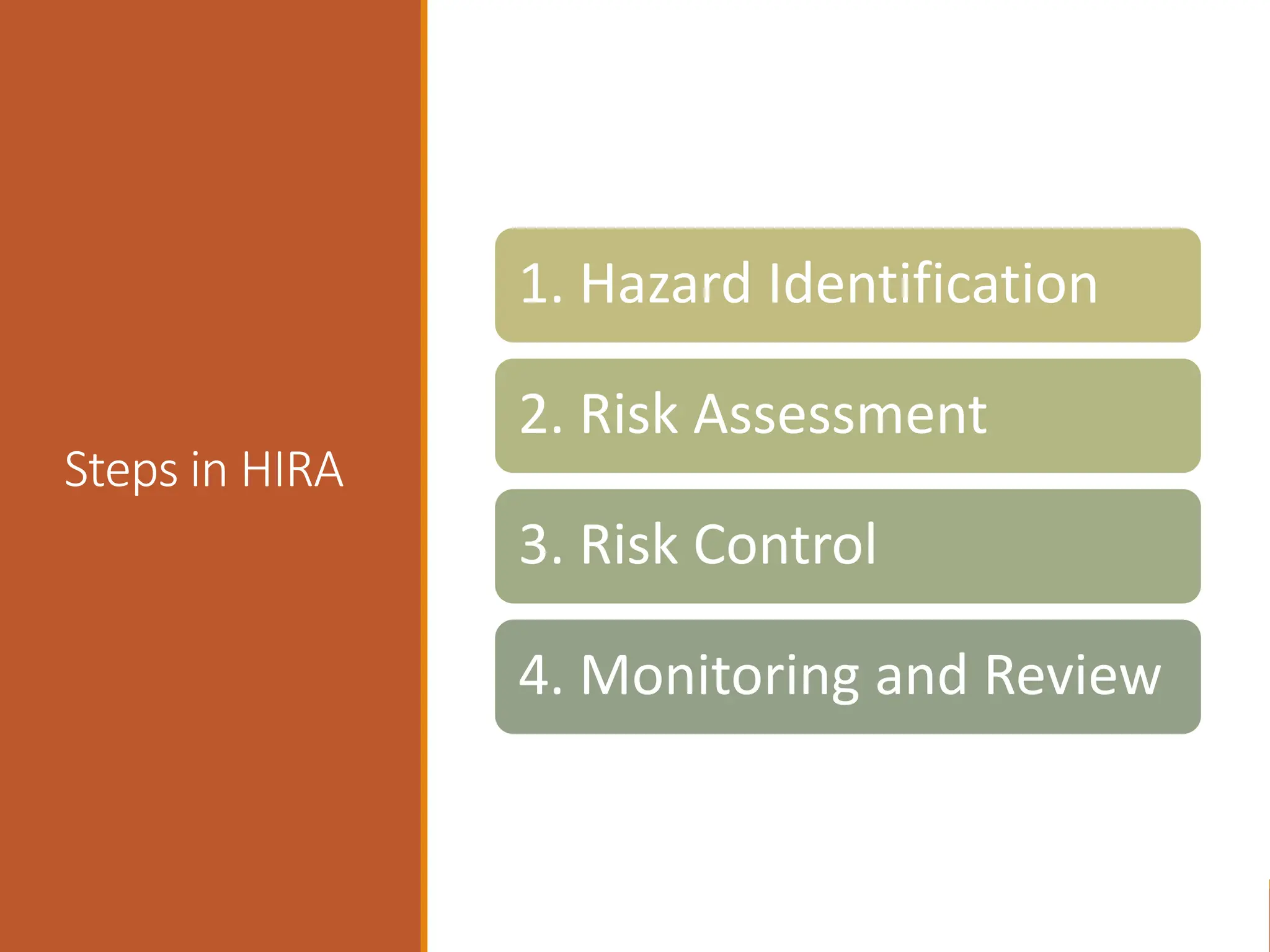 Steps in HIRA

1. Hazard Identification

2. Risk Assessment

3. Risk Control

4. Monitoring and Review